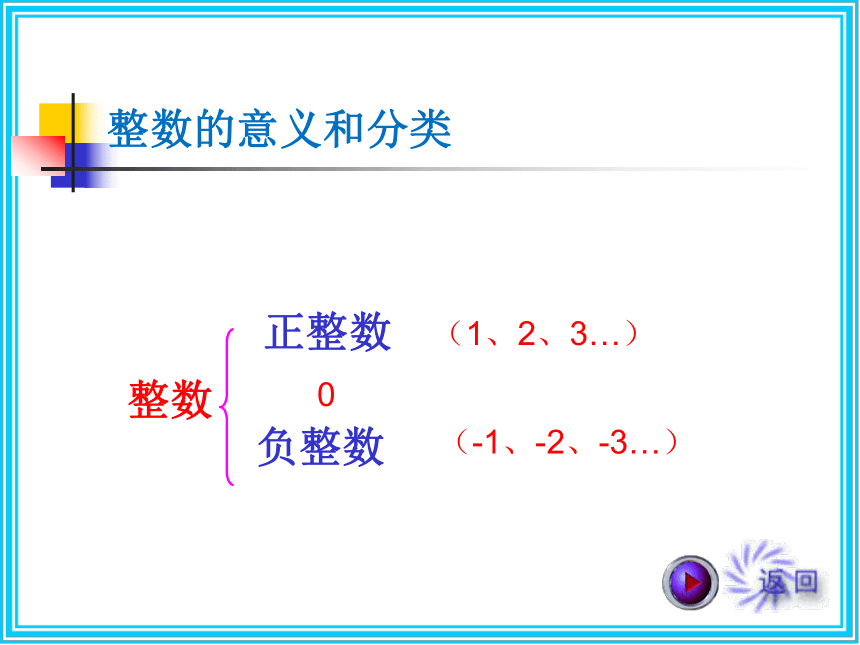 整数的意义和分类

整数

正整数 （1、2、3…）

0

负整数 （-1、-2、-3…）

返回